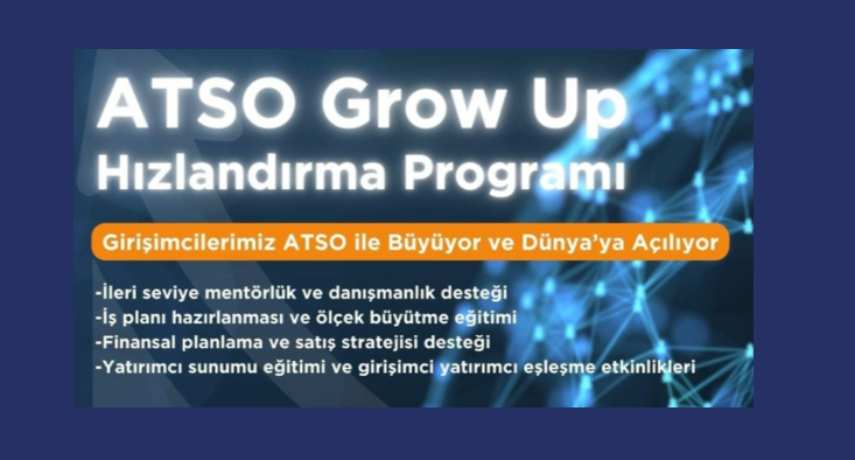 ATSO Grow Up
Hızlandırma Programı

Girişimcilerimiz ATSO ile Büyüyor ve Dünya'ya Açılıyor

-İleri seviye mentörlük ve danışmanlık desteği
-İş planı hazırlanması ve ölçek büyütme eğitimi
-Finansal planlama ve satış stratejisi desteği
-Yatırımcı sunumu eğitimi ve girişimci yatırımcı eşleşme etkinlikleri